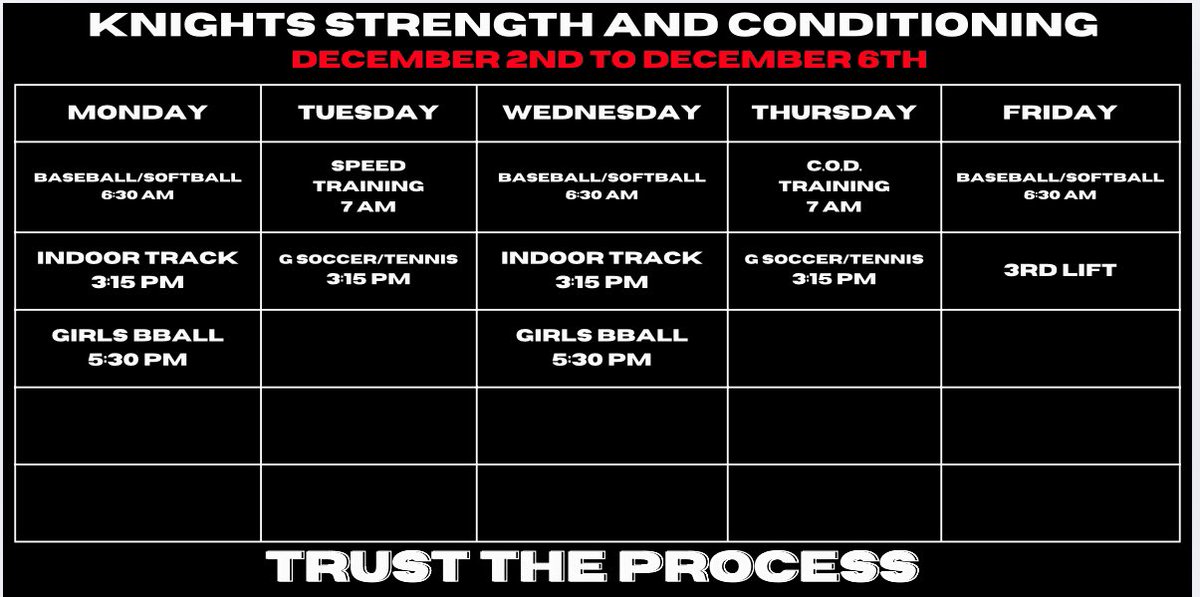 KNIGHTS STRENGTH AND CONDITIONING
DECEMBER 2ND TO DECEMBER 6TH

| MONDAY | TUESDAY | WEDNESDAY | THURSDAY | FRIDAY |
|---|---|---|---|---|
| BASEBALL/SOFTBALL 6:30 AM | SPEED TRAINING 7 AM | BASEBALL/SOFTBALL 6:30 AM | C.O.D. TRAINING 7 AM | BASEBALL/SOFTBALL 6:30 AM |
| INDOOR TRACK 3:15 PM | G SOCCER/TENNIS 3:15 PM | INDOOR TRACK 3:15 PM | G SOCCER/TENNIS 3:15 PM | 3RD LIFT |
| GIRLS BBALL 5:30 PM | | GIRLS BBALL 5:30 PM | | |
| | | | | |
| | | | | |

TRUST THE PROCESS